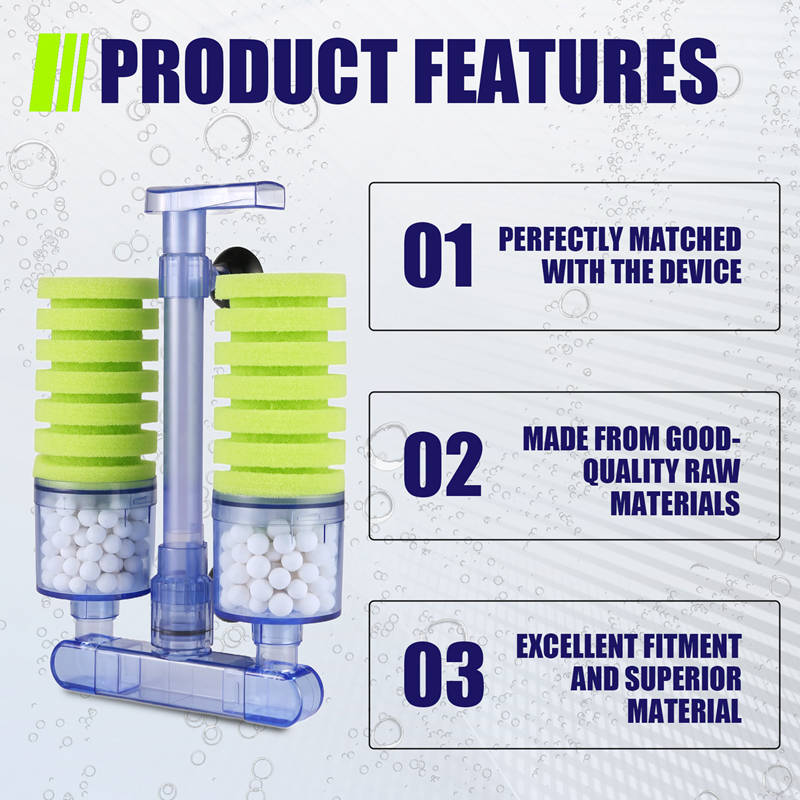 PRODUCT FEATURES

01 PERFECTLY MATCHED WITH THE DEVICE

02 MADE FROM GOOD-QUALITY RAW MATERIALS

03 EXCELLENT FITMENT AND SUPERIOR MATERIAL